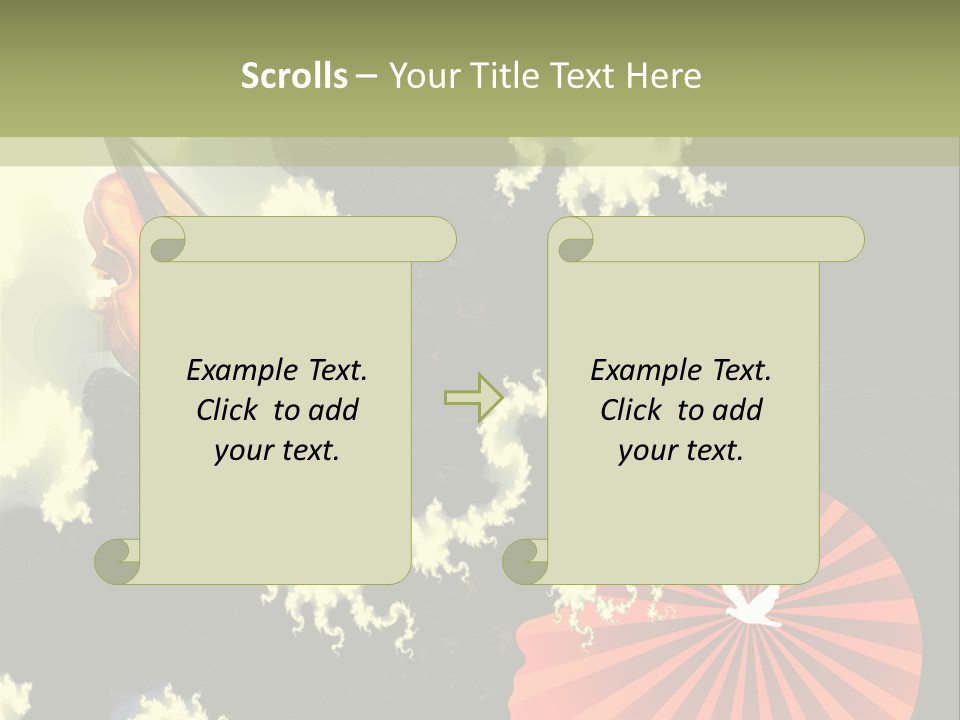 Scrolls – Your Title Text Here

Example Text. Click to add your text.

Example Text. Click to add your text.